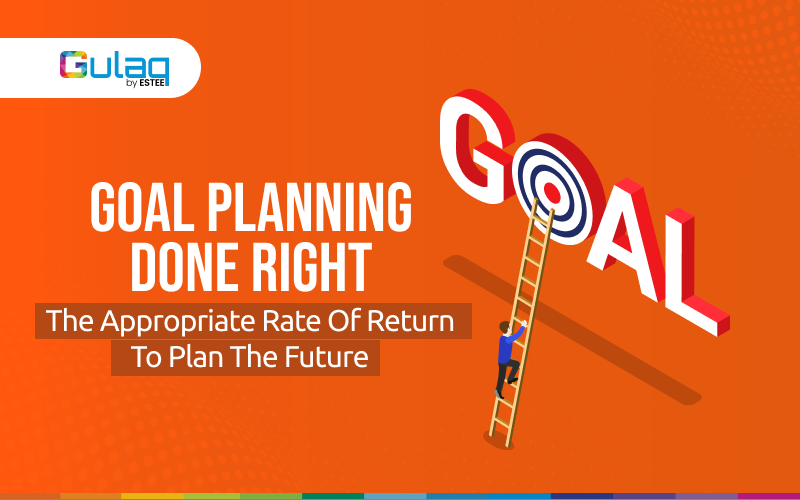 Gulaq
by ESTEE

GOAL

GOAL PLANNING DONE RIGHT

The Appropriate Rate Of Return To Plan The Future